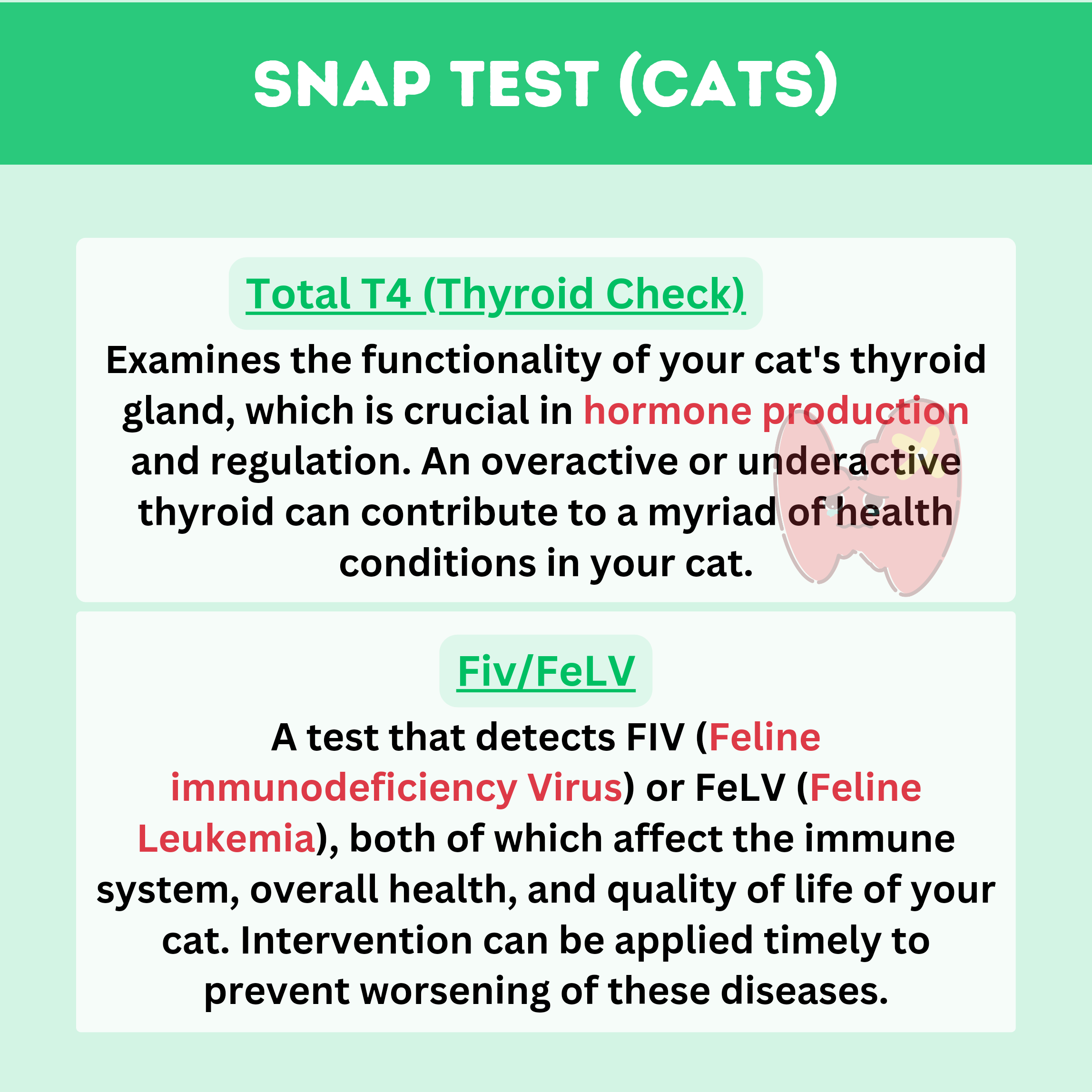 SNAP TEST (CATS)

Total T4 (Thyroid Check)

Examines the functionality of your cat's thyroid gland, which is crucial in hormone production and regulation. An overactive or underactive thyroid can contribute to a myriad of health conditions in your cat.

Fiv/FeLV

A test that detects FIV (Feline immunodeficiency Virus) or FeLV (Feline Leukemia), both of which affect the immune system, overall health, and quality of life of your cat. Intervention can be applied timely to prevent worsening of these diseases.